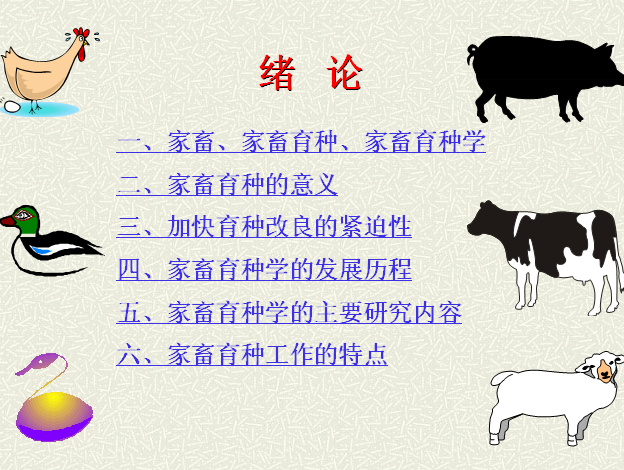 绪　论

一、家畜、家畜育种、家畜育种学

二、家畜育种的意义

三、加快育种改良的紧迫性

四、家畜育种学的发展历程

五、家畜育种学的主要研究内容

六、家畜育种工作的特点